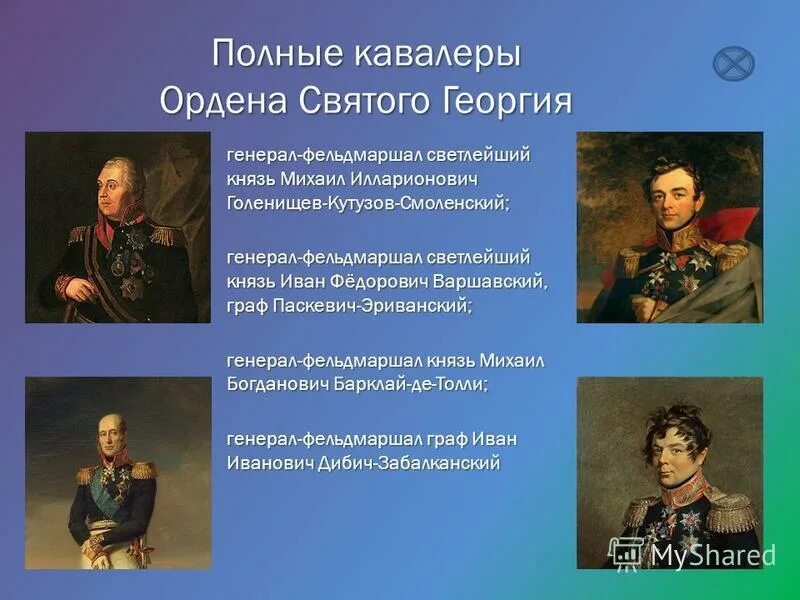 Полные кавалеры Ордена Святого Георгия

генерал-фельдмаршал светлейший князь Михаил Илларионович Голенищев-Кутузов-Смоленский;

генерал-фельдмаршал светлейший князь Иван Фёдорович Варшавский, граф Паскевич-Эриванский;

генерал-фельдмаршал князь Михаил Богданович Барклай-де-Толли;

генерал-фельдмаршал граф Иван Иванович Дибич-Забалканский

MyShared